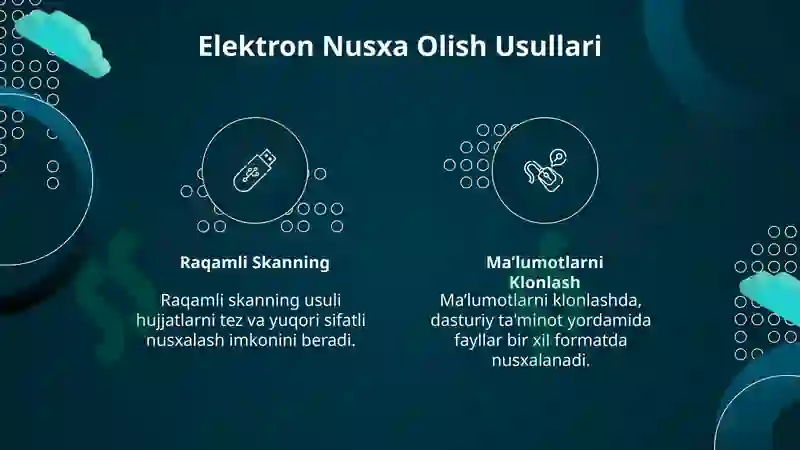 Elektron Nusxa Olish Usullari

Raqamli Skanning

Raqamli skanning usuli hujjatlarni tez va yuqori sifatli nusxalash imkonini beradi.

Ma'lumotlarni Klonlash

Ma'lumotlarni klonlashda, dasturiy ta'minot yordamida fayllar bir xil formatda nusxalanadi.